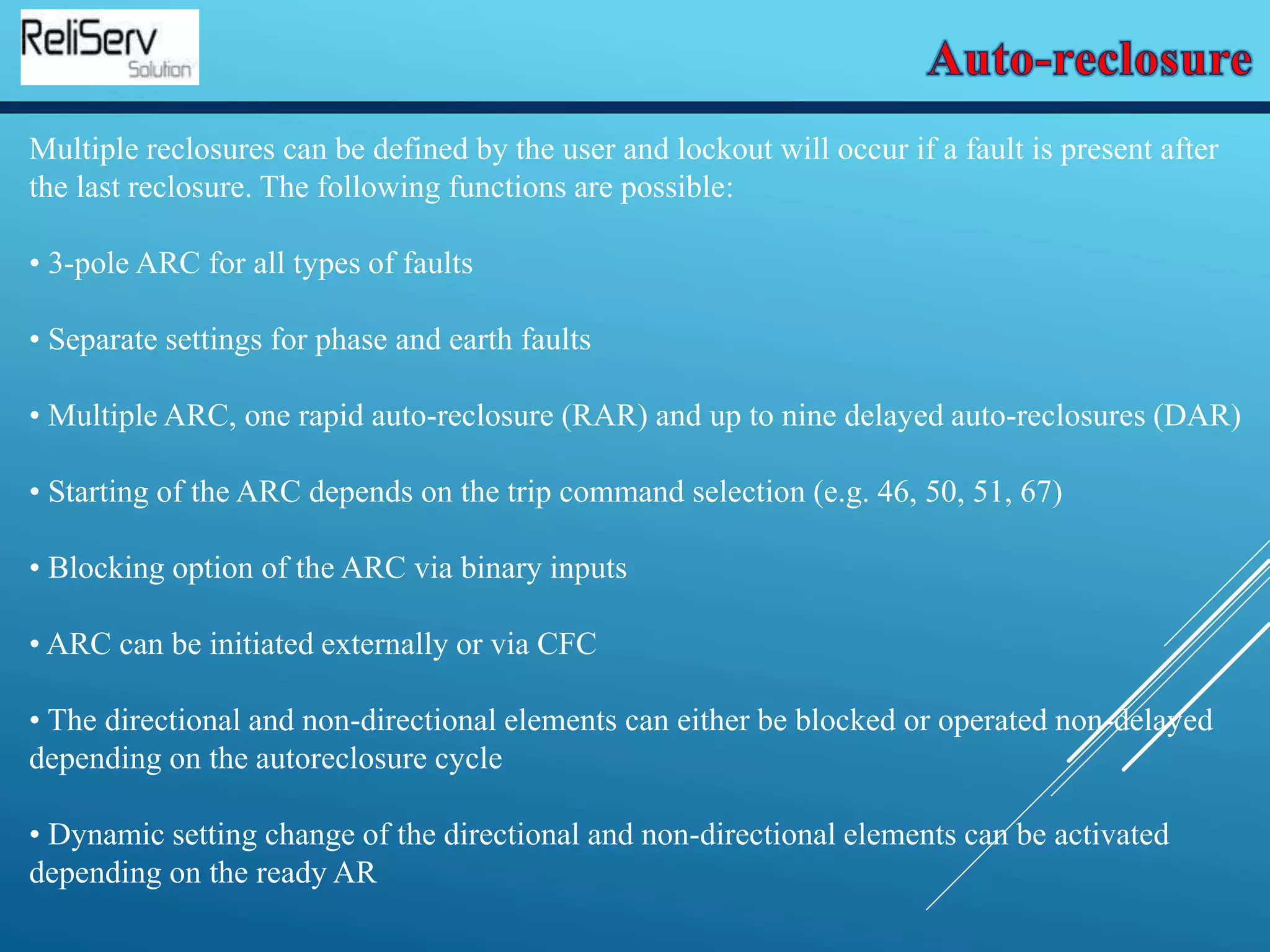 ReliServ
Solution

Auto-reclosure

Multiple reclosures can be defined by the user and lockout will occur if a fault is present after the last reclosure. The following functions are possible:

• 3-pole ARC for all types of faults

• Separate settings for phase and earth faults

• Multiple ARC, one rapid auto-reclosure (RAR) and up to nine delayed auto-reclosures (DAR)

• Starting of the ARC depends on the trip command selection (e.g. 46, 50, 51, 67)

• Blocking option of the ARC via binary inputs

• ARC can be initiated externally or via CFC

• The directional and non-directional elements can either be blocked or operated non-delayed depending on the autoreclosure cycle

• Dynamic setting change of the directional and non-directional elements can be activated depending on the ready AR